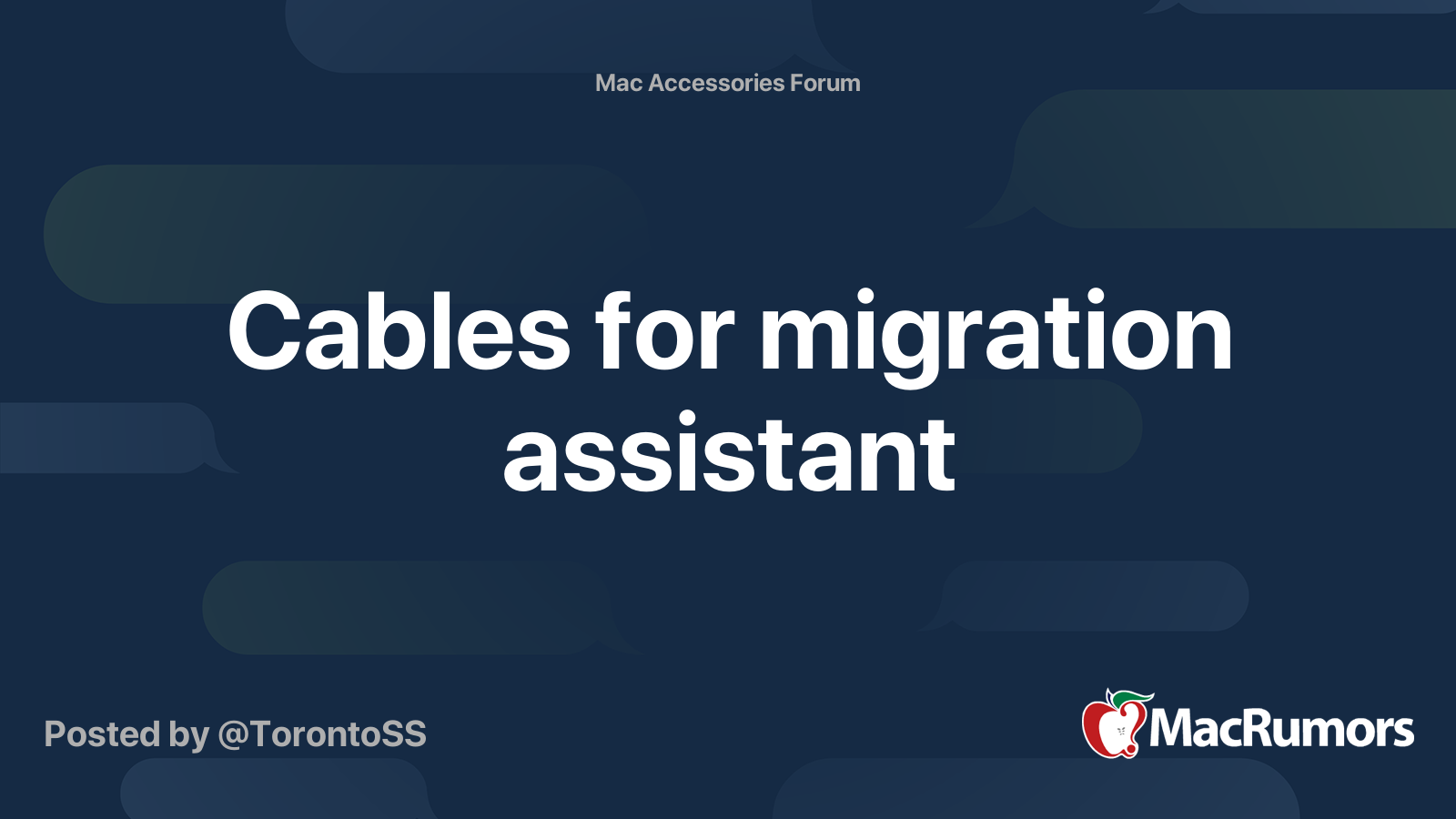 Mac Accessories Forum

Cables for migration assistant

Posted by @TorontoSS

MacRumors